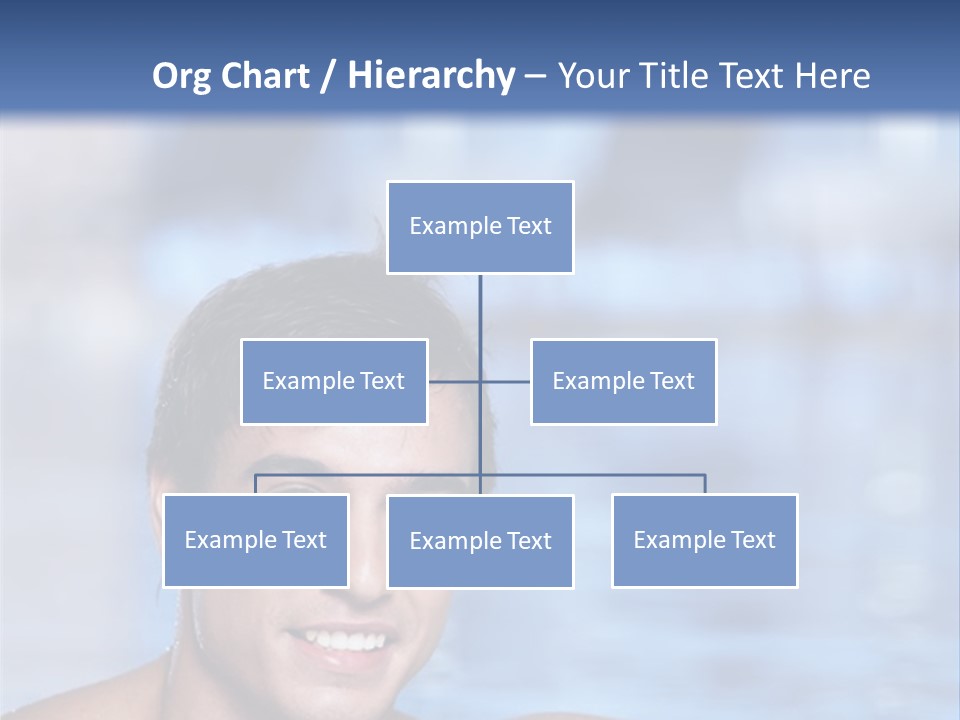 Org Chart / Hierarchy – Your Title Text Here

Example Text

Example Text

Example Text

Example Text

Example Text

Example Text